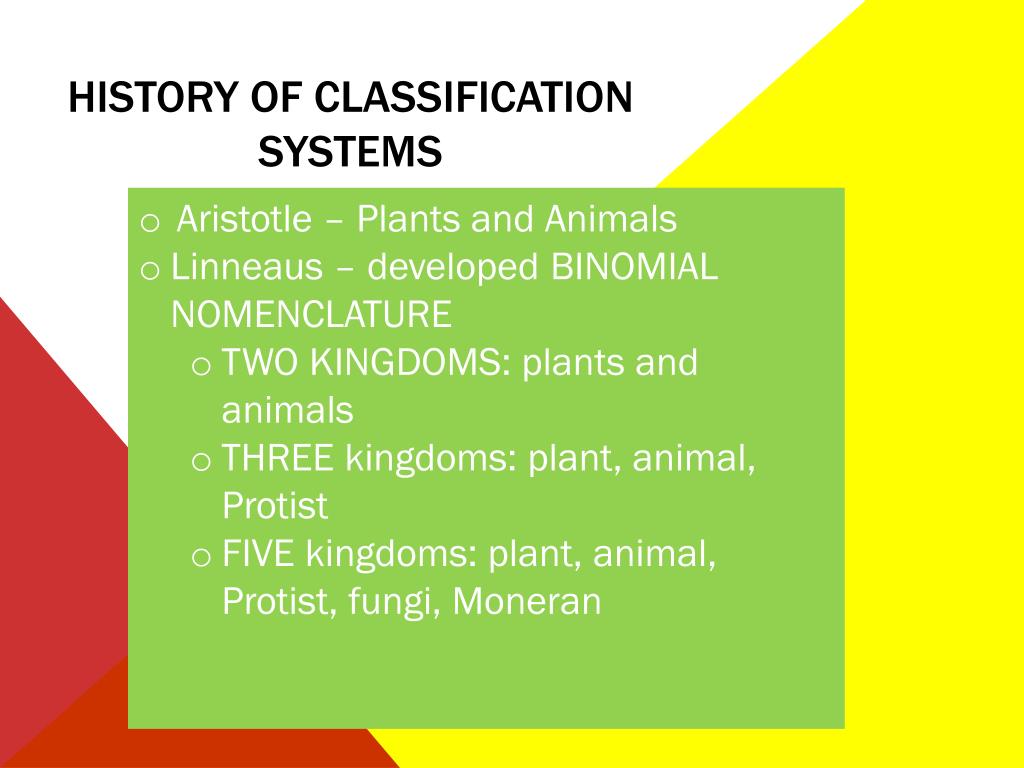 HISTORY OF CLASSIFICATION SYSTEMS

o Aristotle – Plants and Animals
o Linneaus – developed BINOMIAL NOMENCLATURE
o TWO KINGDOMS: plants and animals
o THREE kingdoms: plant, animal, Protist
o FIVE kingdoms: plant, animal, Protist, fungi, Moneran